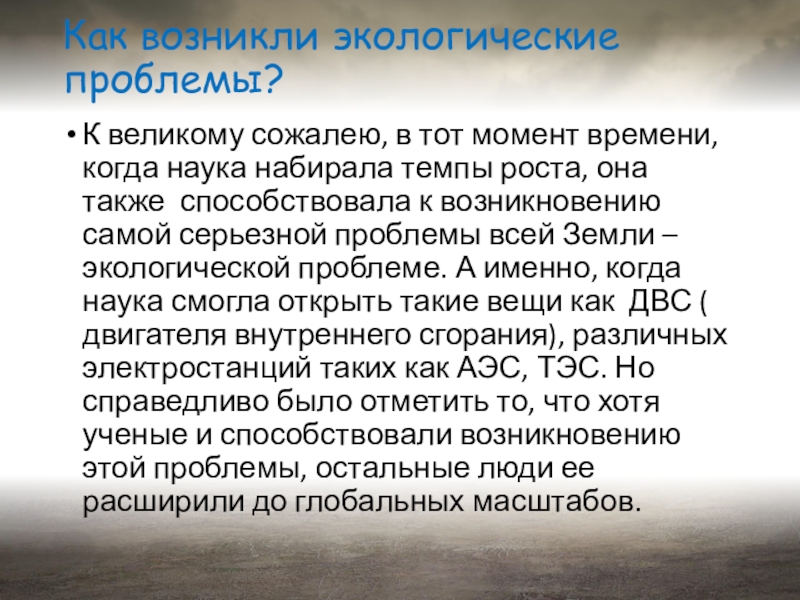 Как возникли экологические проблемы?

• К великому сожалею, в тот момент времени, когда наука набирала темпы роста, она также способствовала к возникновению самой серьезной проблемы всей Земли – экологической проблеме. А именно, когда наука смогла открыть такие вещи как ДВС ( двигателя внутреннего сгорания), различных электростанций таких как АЭС, ТЭС. Но справедливо было отметить то, что хотя ученые и способствовали возникновению этой проблемы, остальные люди ее расширили до глобальных масштабов.